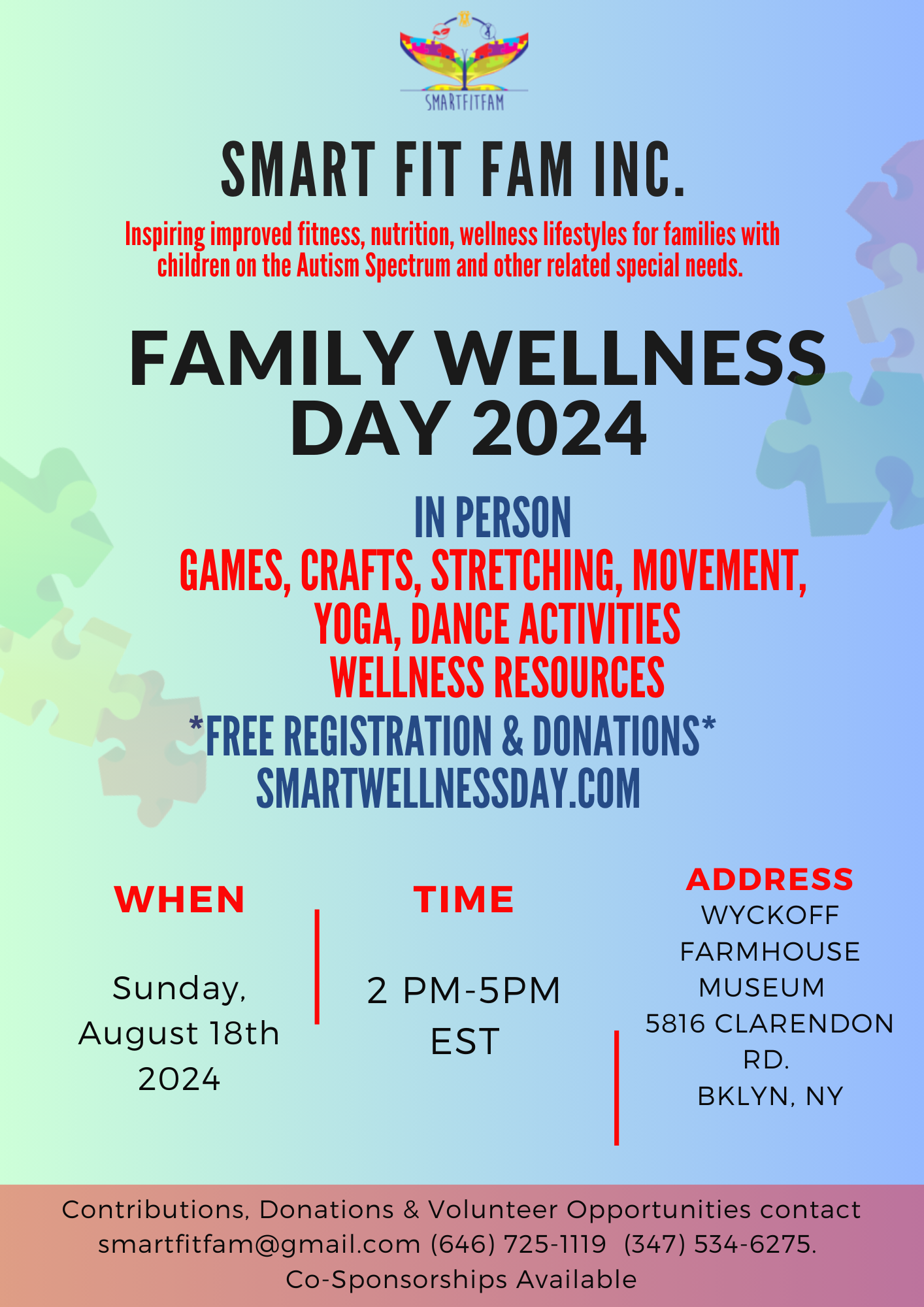 SMARTFITFAM

SMART FIT FAM INC.

Inspiring improved fitness, nutrition, wellness lifestyles for families with children on the Autism Spectrum and other related special needs.

FAMILY WELLNESS DAY 2024

IN PERSON
GAMES, CRAFTS, STRETCHING, MOVEMENT, YOGA, DANCE ACTIVITIES
WELLNESS RESOURCES
*FREE REGISTRATION & DONATIONS*
SMARTWELLNESSDAY.COM

WHEN

Sunday, August 18th 2024

TIME

2 PM-5PM EST

ADDRESS
WYCKOFF FARMHOUSE MUSEUM
5816 CLARENDON RD.
BKLYN, NY

Contributions, Donations & Volunteer Opportunities contact smartfitfam@gmail.com (646) 725-1119 (347) 534-6275.
Co-Sponsorships Available